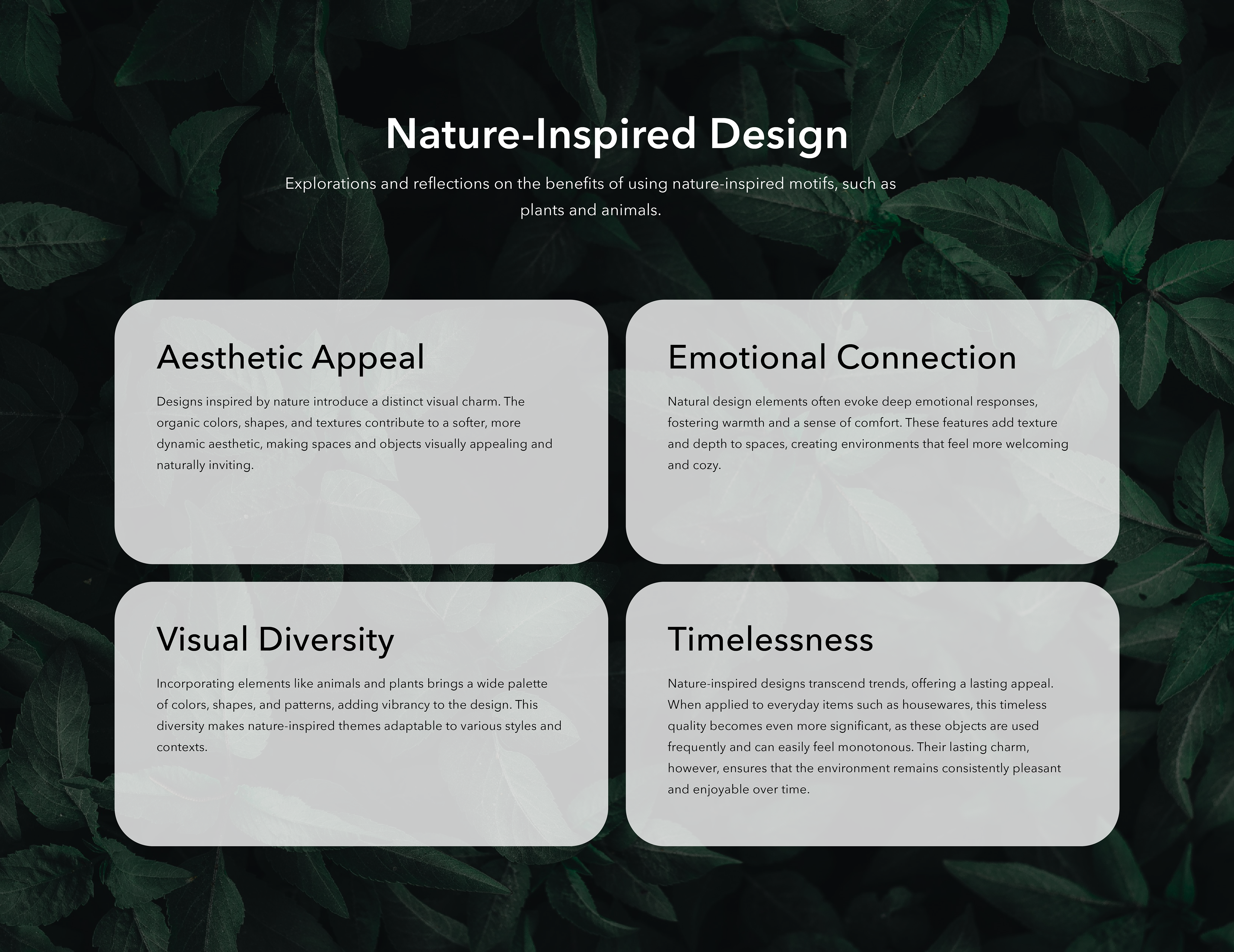 Nature-Inspired Design

Explorations and reflections on the benefits of using nature-inspired motifs, such as plants and animals.

Aesthetic Appeal

Designs inspired by nature introduce a distinct visual charm. The organic colors, shapes, and textures contribute to a softer, more dynamic aesthetic, making spaces and objects visually appealing and naturally inviting.

Emotional Connection

Natural design elements often evoke deep emotional responses, fostering warmth and a sense of comfort. These features add texture and depth to spaces, creating environments that feel more welcoming and cozy.

Visual Diversity

Incorporating elements like animals and plants brings a wide palette of colors, shapes, and patterns, adding vibrancy to the design. This diversity makes nature-inspired themes adaptable to various styles and contexts.

Timelessness

Nature-inspired designs transcend trends, offering a lasting appeal. When applied to everyday items such as housewares, this timeless quality becomes even more significant, as these objects are used frequently and can easily feel monotonous. Their lasting charm, however, ensures that the environment remains consistently pleasant and enjoyable over time.